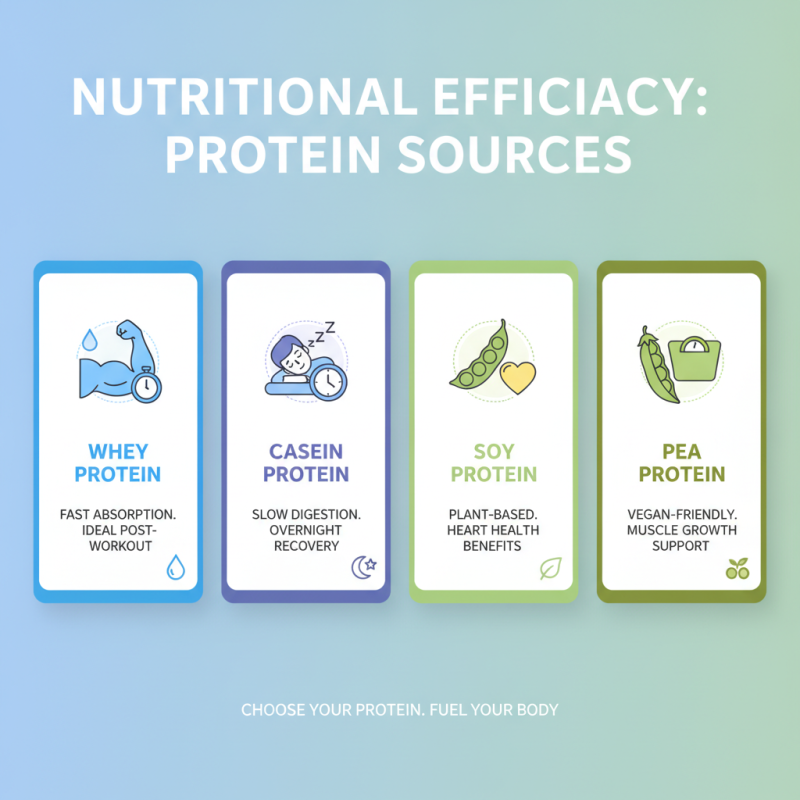 NUTRITIONAL EFFICIACY: PROTEIN SOURCES

WHEY PROTEIN

FAST ABSORPTION. IDEAL POST-WORKOUT

CASEIN PROTEIN

SLOW DIGESTION. OVERNIGHT RECOVERY

SOY PROTEIN

PLANT-BASED. HEART HEALTH BENEFITS

PEA PROTEIN

VEGAN-FRIENDLY. MUSCLE GROWTH SUPPORT

CHOOSE YOUR PROTEIN. FUEL YOUR BODY